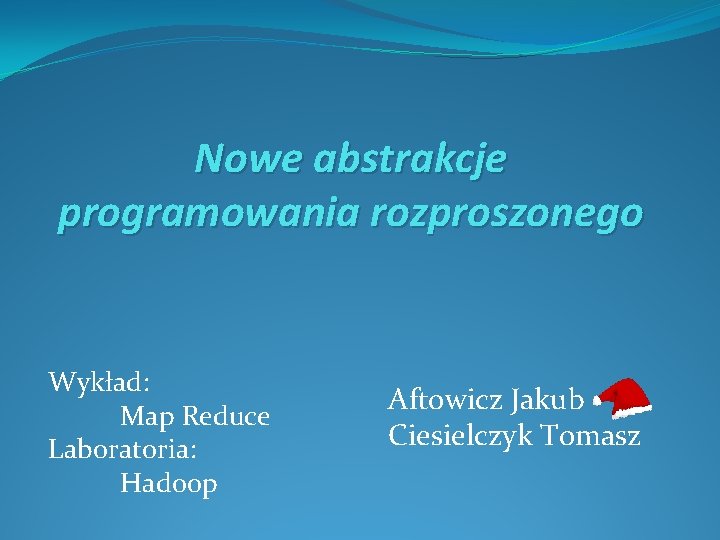 Nowe abstrakcje programowania rozproszonego

Wykład:
Map Reduce
Laboratoria:
Hadoop

Aftowicz Jakub
Ciesielczyk Tomasz